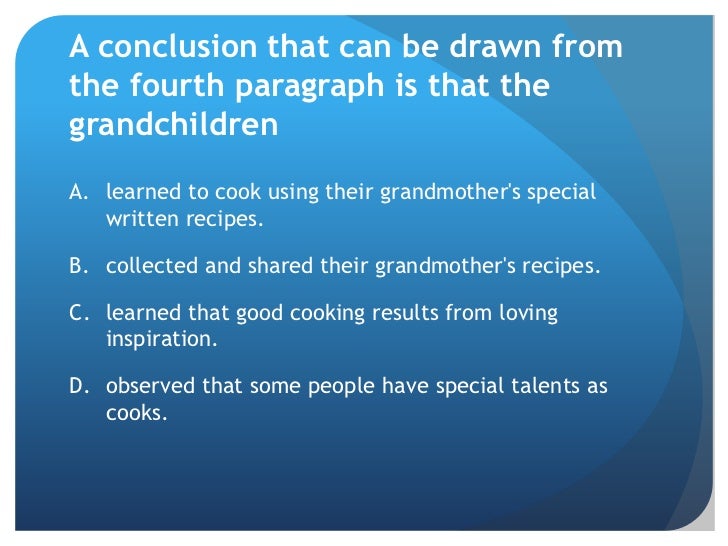 A conclusion that can be drawn from the fourth paragraph is that the grandchildren

A. learned to cook using their grandmother's special written recipes.

B. collected and shared their grandmother's recipes.

C. learned that good cooking results from loving inspiration.

D. observed that some people have special talents as cooks.